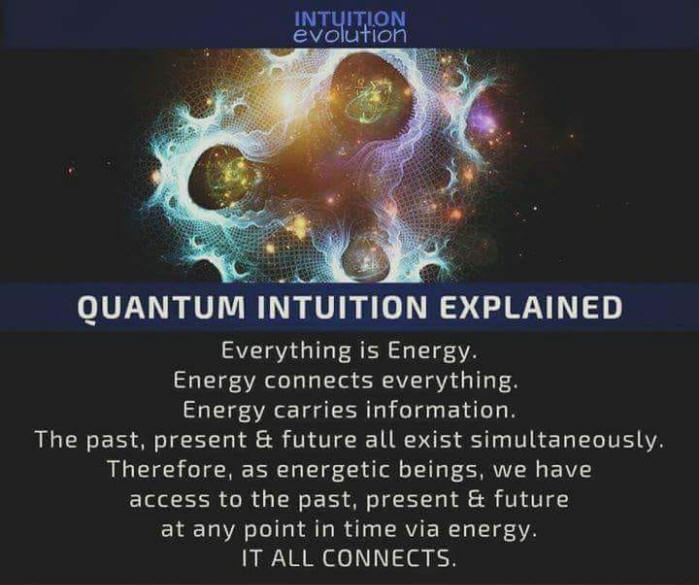 INTUITION
evolution

QUANTUM INTUITION EXPLAINED

Everything is Energy.
Energy connects everything.
Energy carries information.
The past, present & future all exist simultaneously.
Therefore, as energetic beings, we have access to the past, present & future at any point in time via energy.
IT ALL CONNECTS.